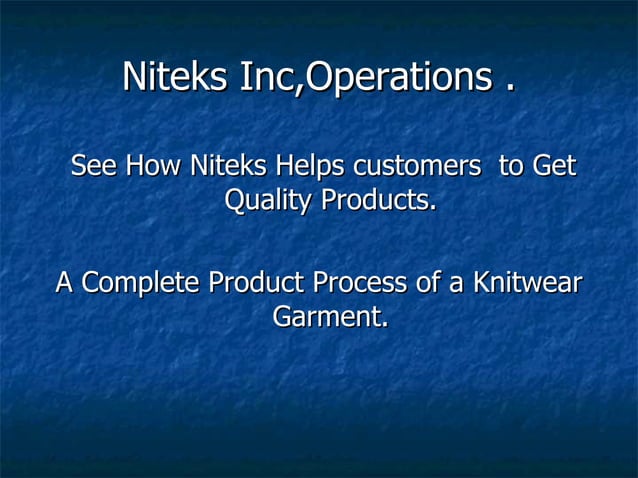 Niteks Inc,Operations .

See How Niteks Helps customers to Get Quality Products.

A Complete Product Process of a Knitwear Garment.